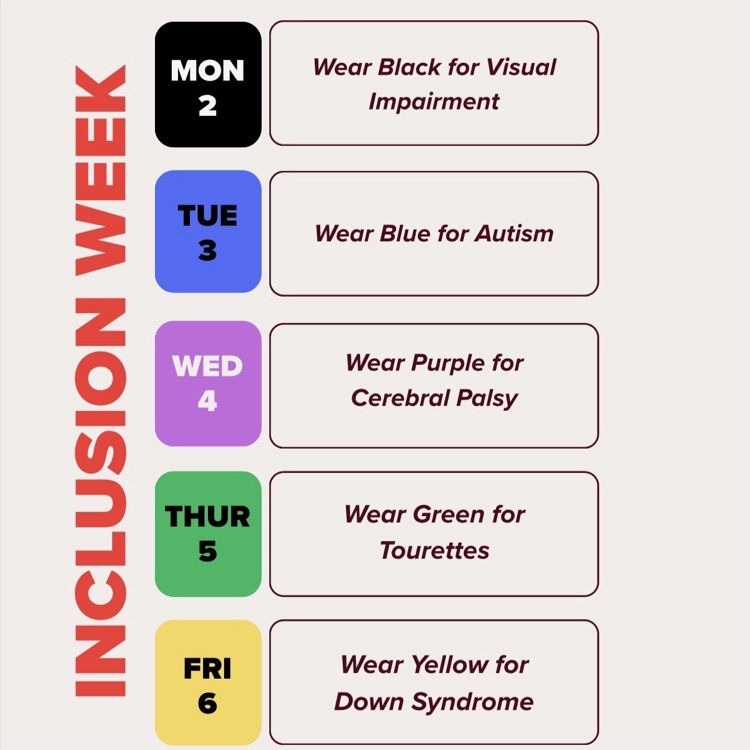 INCLUSION WEEK

MON 2
Wear Black for Visual Impairment

TUE 3
Wear Blue for Autism

WED 4
Wear Purple for Cerebral Palsy

THUR 5
Wear Green for Tourettes

FRI 6
Wear Yellow for Down Syndrome